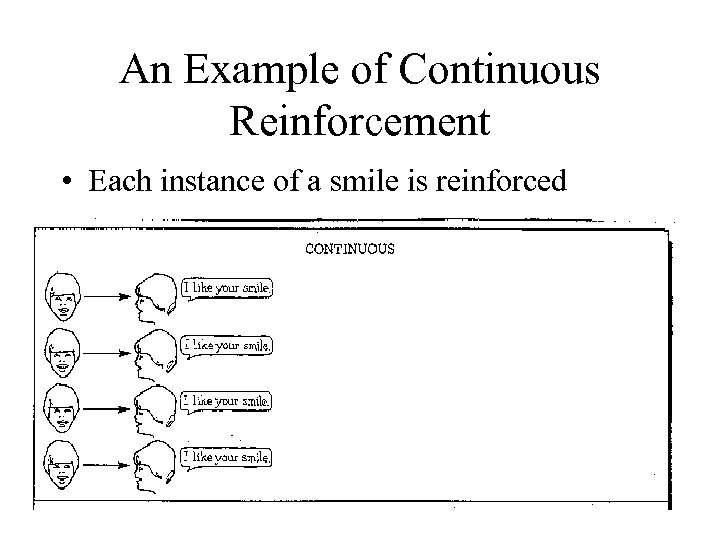 An Example of Continuous Reinforcement

• Each instance of a smile is reinforced

CONTINUOUS

I like your smile.

I like your smile.

I like your smile.

I like your smile.